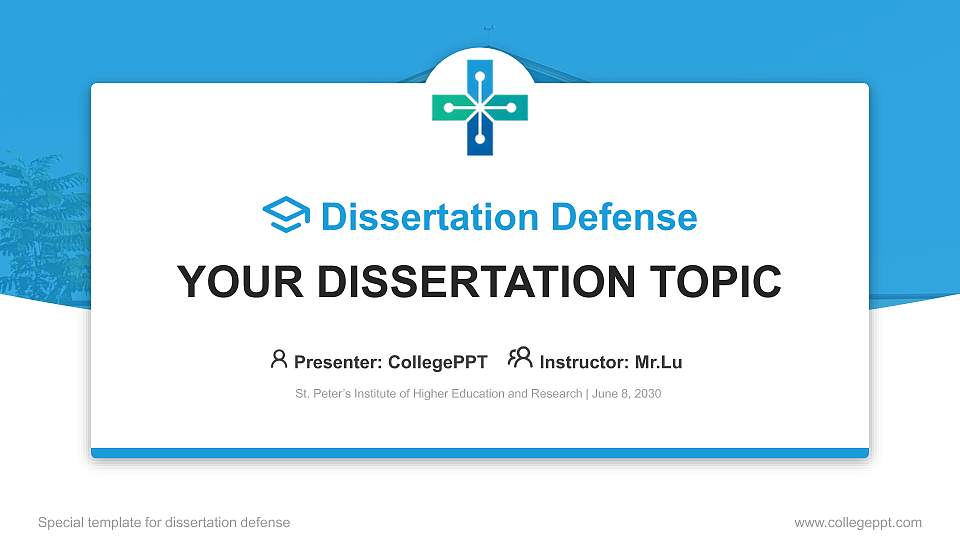 Dissertation Defense

YOUR DISSERTATION TOPIC

Presenter: CollegePPT Instructor: Mr.Lu

St. Peter's Institute of Higher Education and Research | June 8, 2030

Special template for dissertation defense

www.collegeppt.com